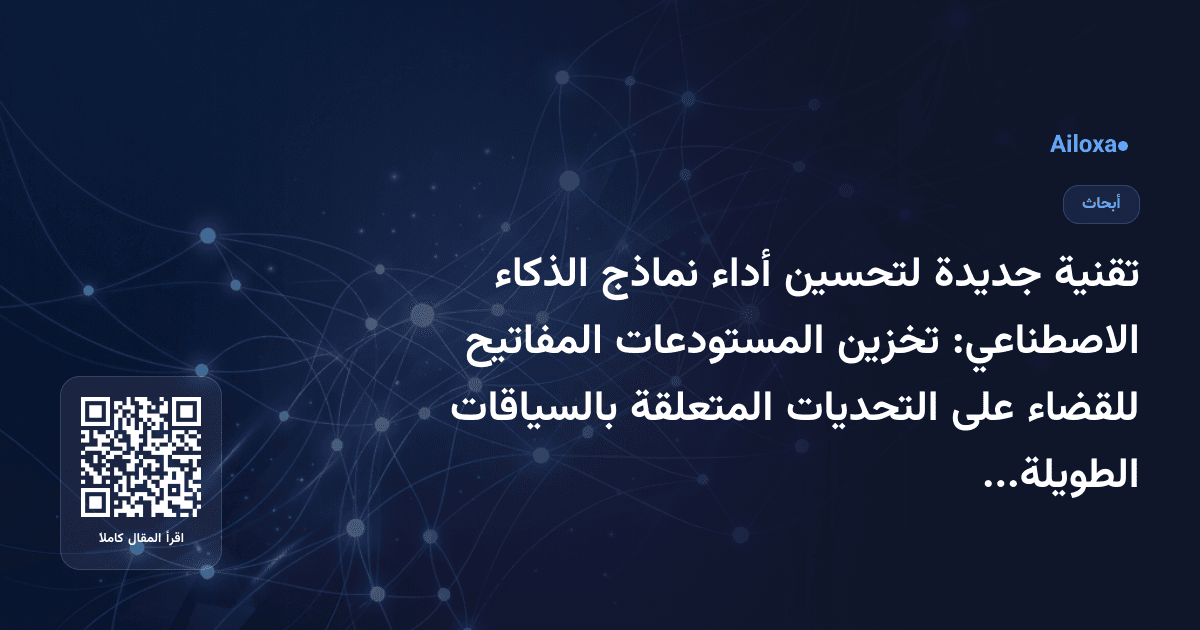 Ailoxa●

أبحاث

تقنية جديدة لتحسين أداء نماذج الذكاء الاصطناعي: تخزين المستودعات المفاتيح للقضاء على التحديات المتعلقة بالسياقات الطويلة...

اقرأ المقال كاملا